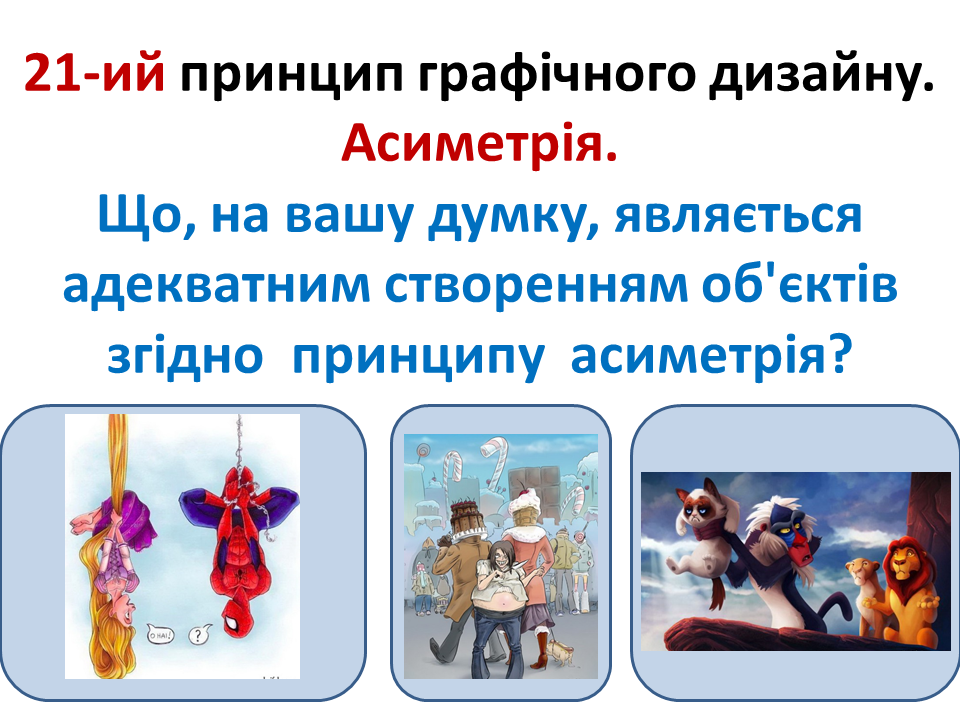 21-ий принцип графічного дизайну.
Асиметрія.
Що, на вашу думку, являється адекватним створенням об'єктів згідно принципу асиметрія?

O HAI!
?